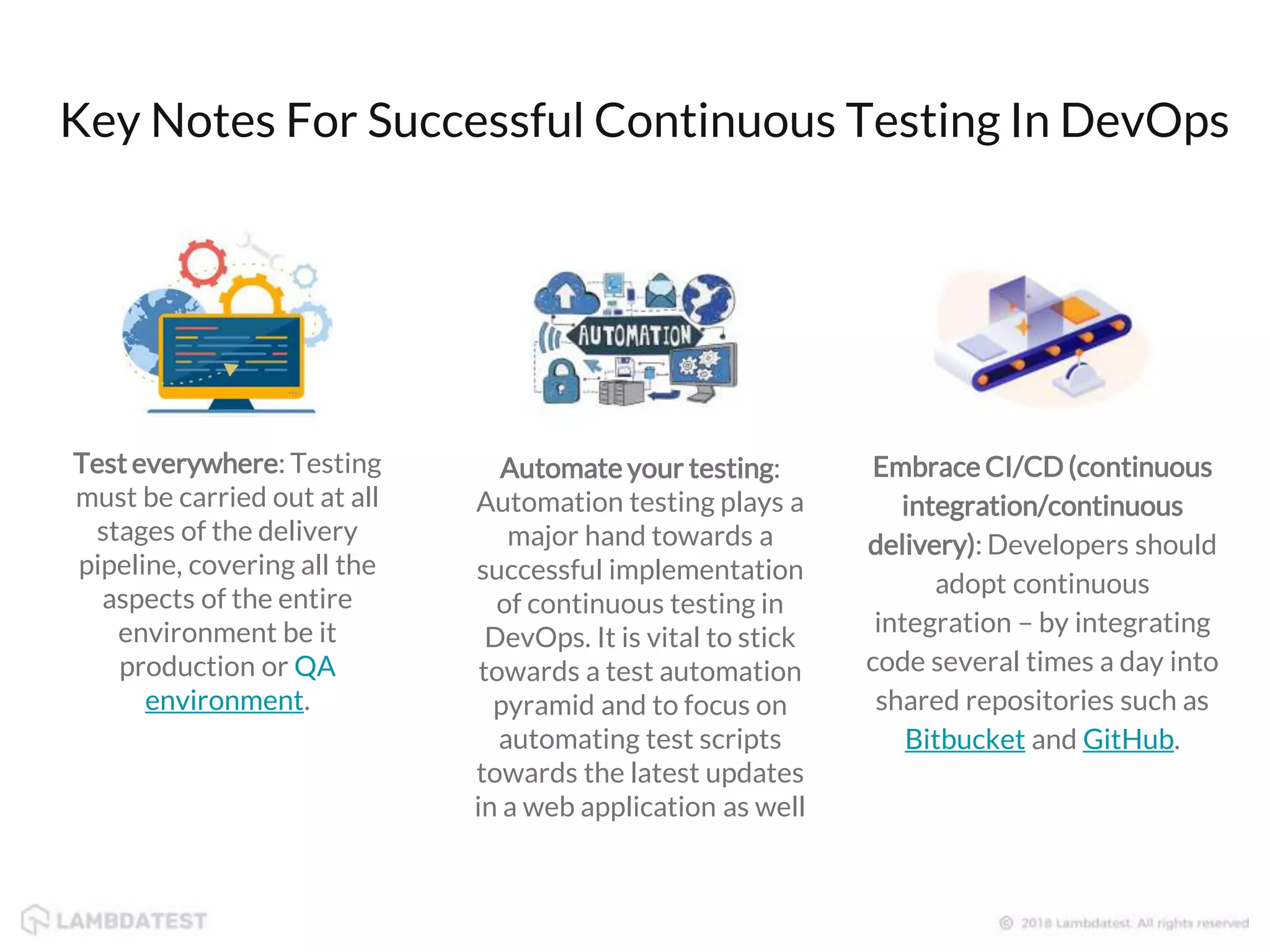 Key Notes For Successful Continuous Testing In DevOps

AUTOMATION

Test everywhere: Testing must be carried out at all stages of the delivery pipeline, covering all the aspects of the entire environment be it production or QA environment.

Automate your testing: Automation testing plays a major hand towards a successful implementation of continuous testing in DevOps. It is vital to stick towards a test automation pyramid and to focus on automating test scripts towards the latest updates in a web application as well

Embrace CI/CD (continuous integration/continuous delivery): Developers should adopt continuous integration – by integrating code several times a day into shared repositories such as Bitbucket and GitHub.

LAMBDATEST

© 2018 Lambdatest. All rights reserved